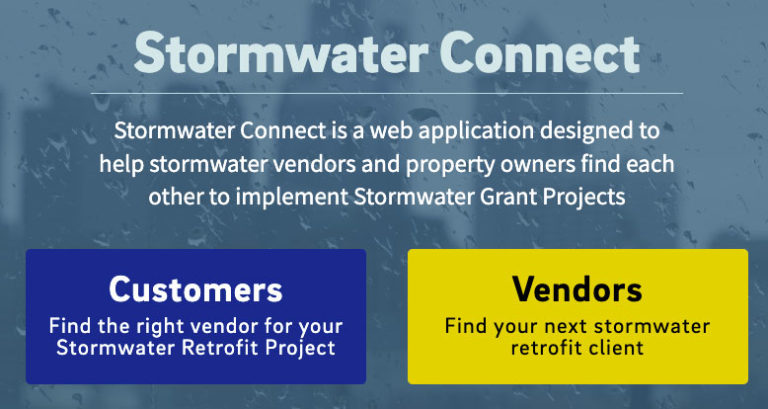 Stormwater Connect

Stormwater Connect is a web application designed to help stormwater vendors and property owners find each other to implement Stormwater Grant Projects

Customers
Find the right vendor for your Stormwater Retrofit Project

Vendors
Find your next stormwater retrofit client